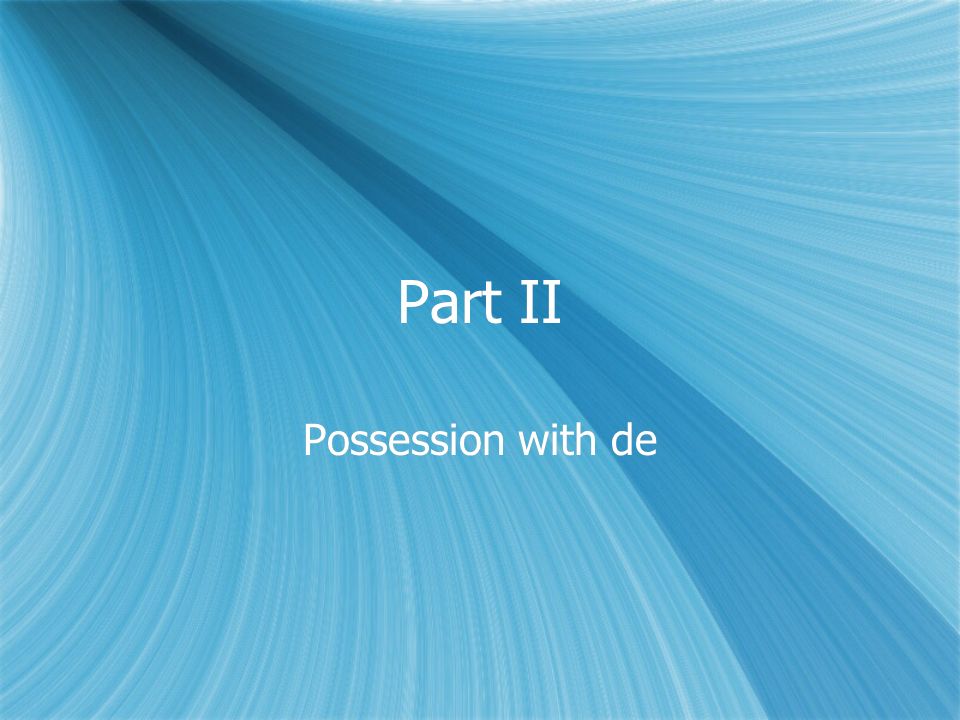 Part II

Possession with de